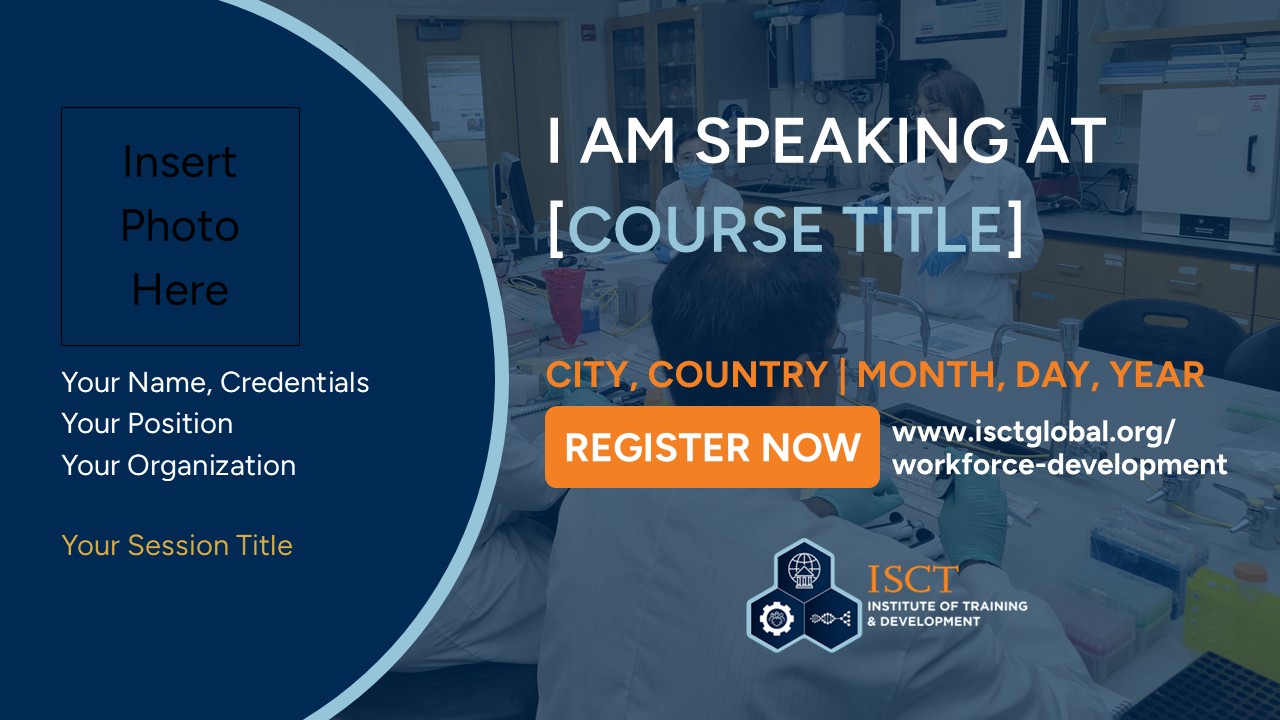 Insert Photo Here

Your Name, Credentials
Your Position
Your Organization

Your Session Title

I AM SPEAKING AT [COURSE TITLE]

CITY, COUNTRY | MONTH, DAY, YEAR

REGISTER NOW

www.isctglobal.org/workforce-development

ISCT
INSTITUTE OF TRAINING & DEVELOPMENT